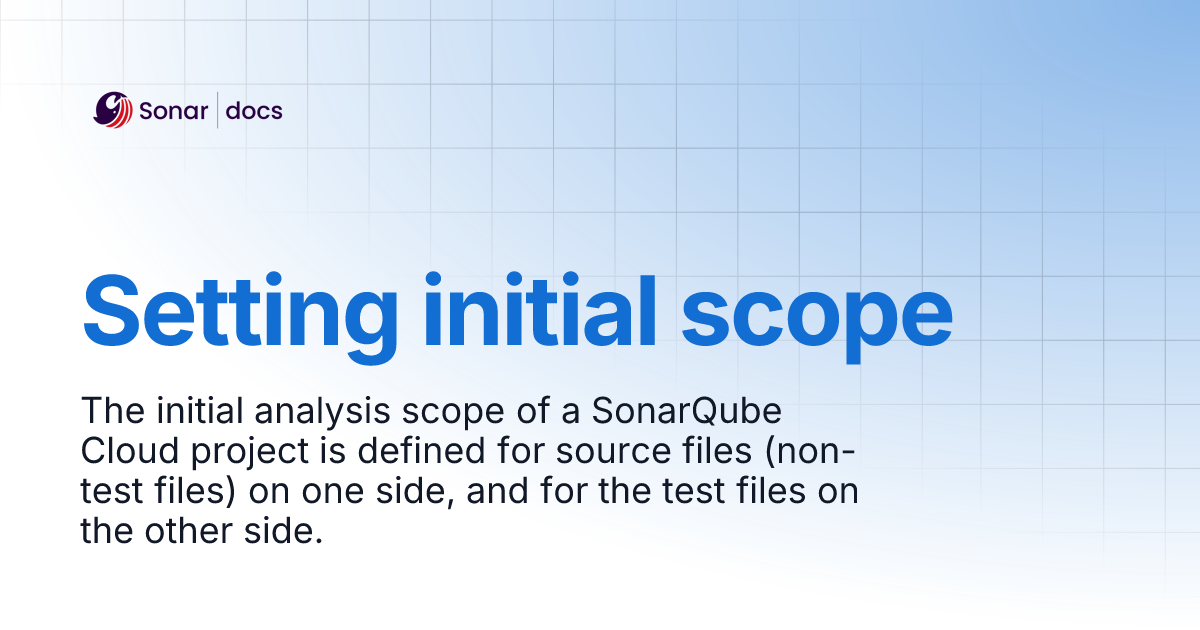 Sonar | docs

Setting initial scope

The initial analysis scope of a SonarQube Cloud project is defined for source files (non-test files) on one side, and for the test files on the other side.